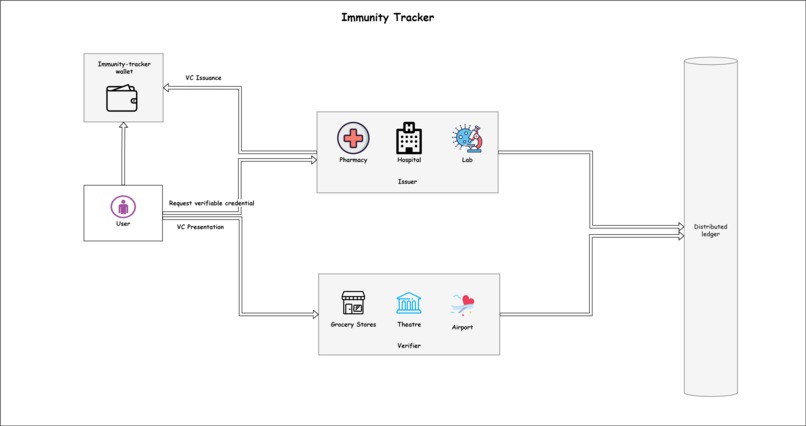 Immunity Tracker

Immunity-tracker wallet

VC Issuance

Pharmacy

Hospital

Lab

Issuer

User

Request verifiable credential

VC Presentation

Grocery Stores

Theatre

Airport

Verifier

Distributed ledger